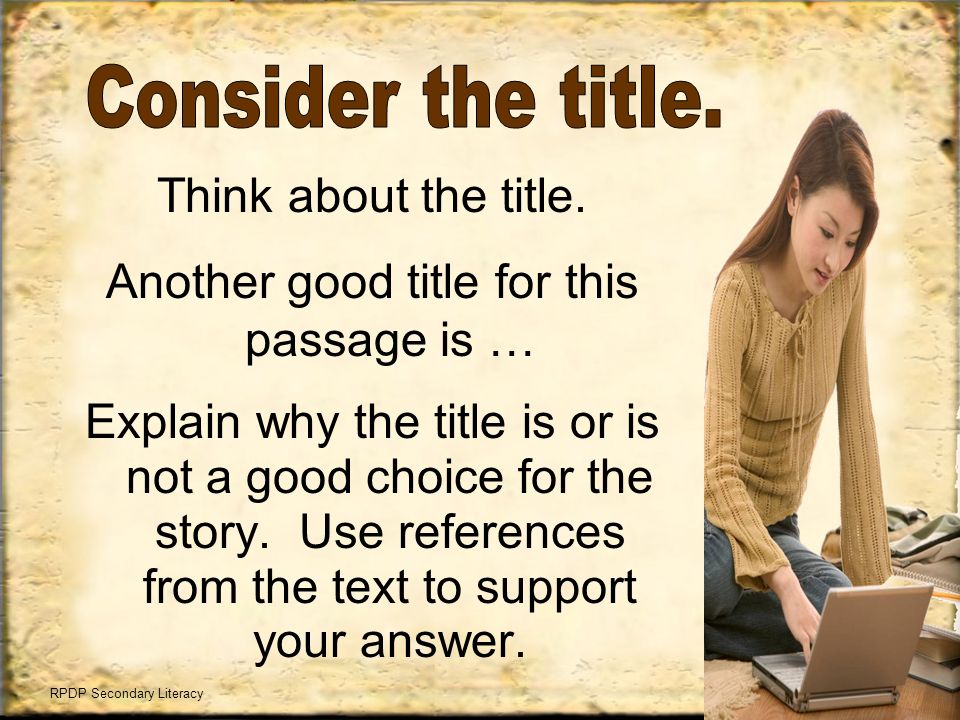 Consider the title.

Think about the title.

Another good title for this passage is …

Explain why the title is or is not a good choice for the story. Use references from the text to support your answer.

RPDP Secondary Literacy